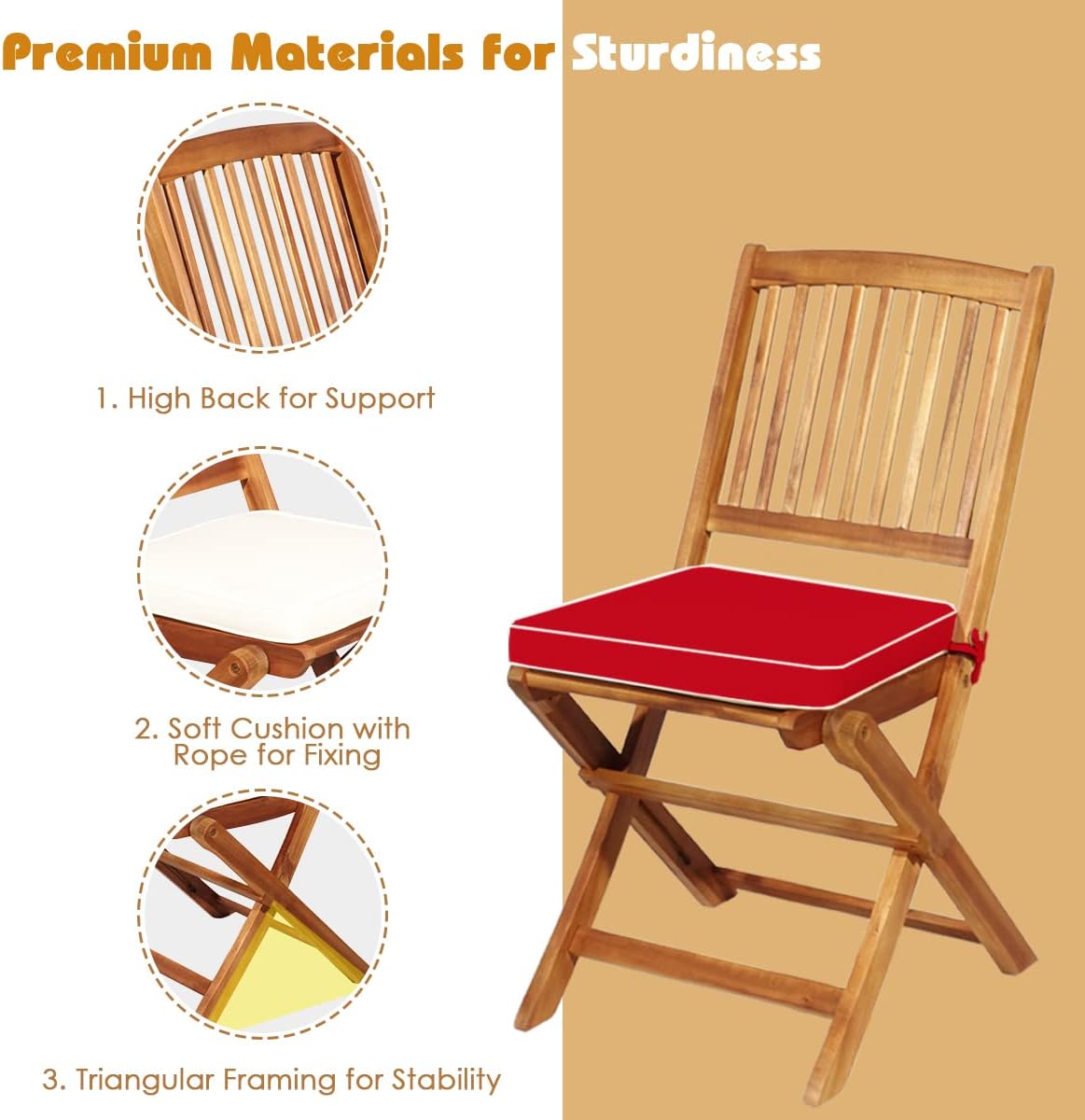 Premium Materials for Sturdiness

1. High Back for Support

2. Soft Cushion with Rope for Fixing

3. Triangular Framing for Stability